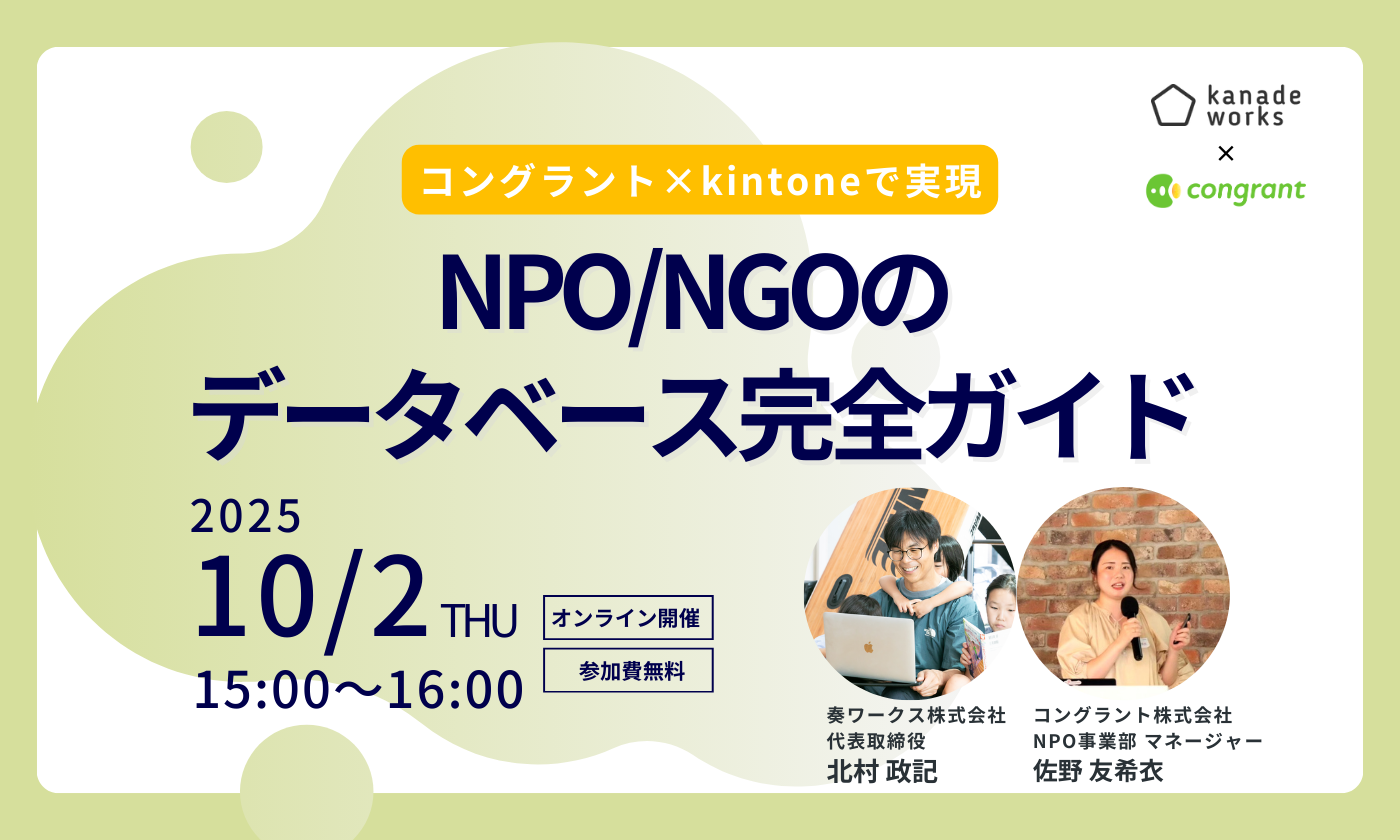 kanade works
×
congrant

コングラント×kintoneで実現

NPO/NGOの
データベース完全ガイド

2025
10/2 THU
15:00〜16:00

オンライン開催
参加費無料

奏ワークス株式会社
代表取締役
北村 政記

コングラント株式会社
NPO事業部 マネージャー
佐野 友希衣